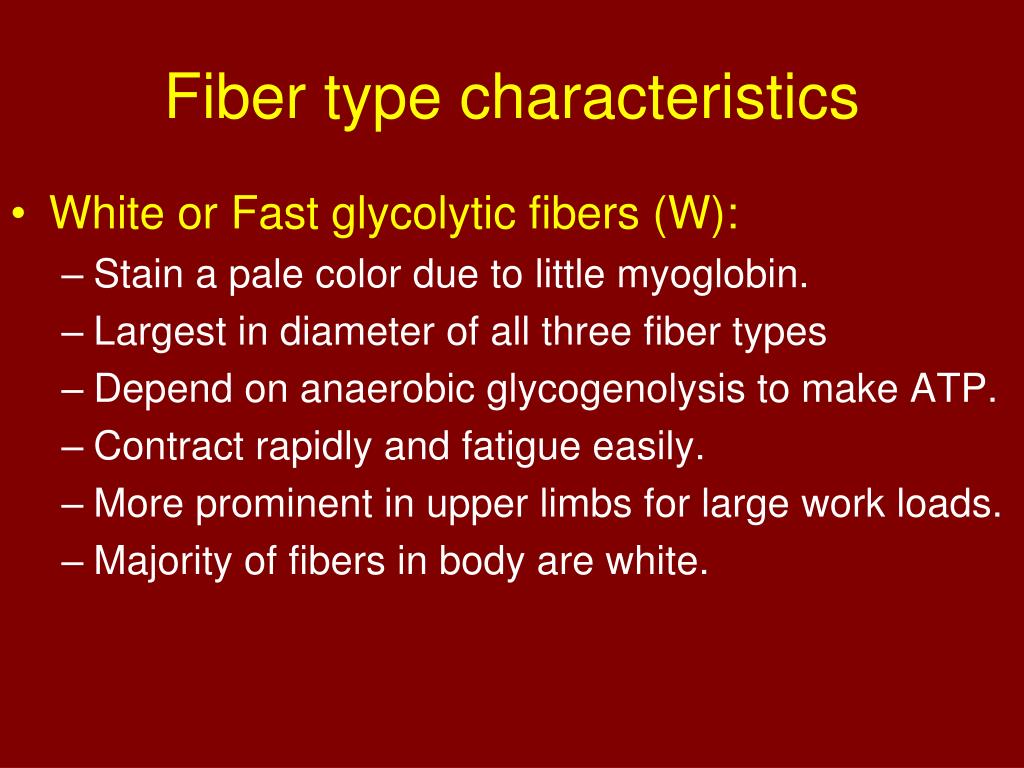 Fiber type characteristics

• White or Fast glycolytic fibers (W):
– Stain a pale color due to little myoglobin.
– Largest in diameter of all three fiber types
– Depend on anaerobic glycogenolysis to make ATP.
– Contract rapidly and fatigue easily.
– More prominent in upper limbs for large work loads.
– Majority of fibers in body are white.